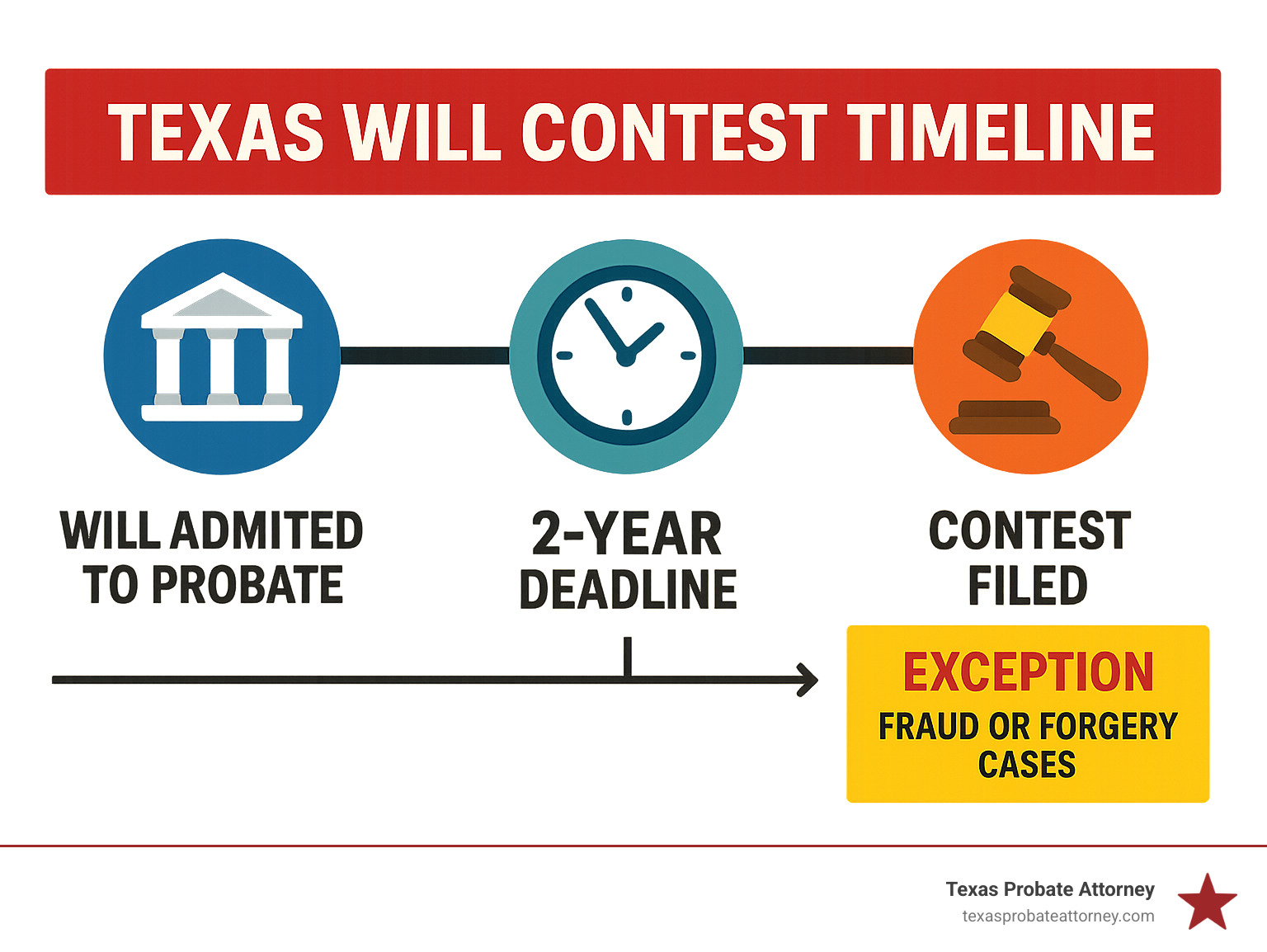 TEXAS WILL CONTEST TIMELINE

WILL ADMITED TO PROBATE

2-YEAR DEADLINE

CONTEST FILED

EXCEPTION
FRAUD OR FORGERY CASES

Texas Probate Attorney
texasprobateattorney.com